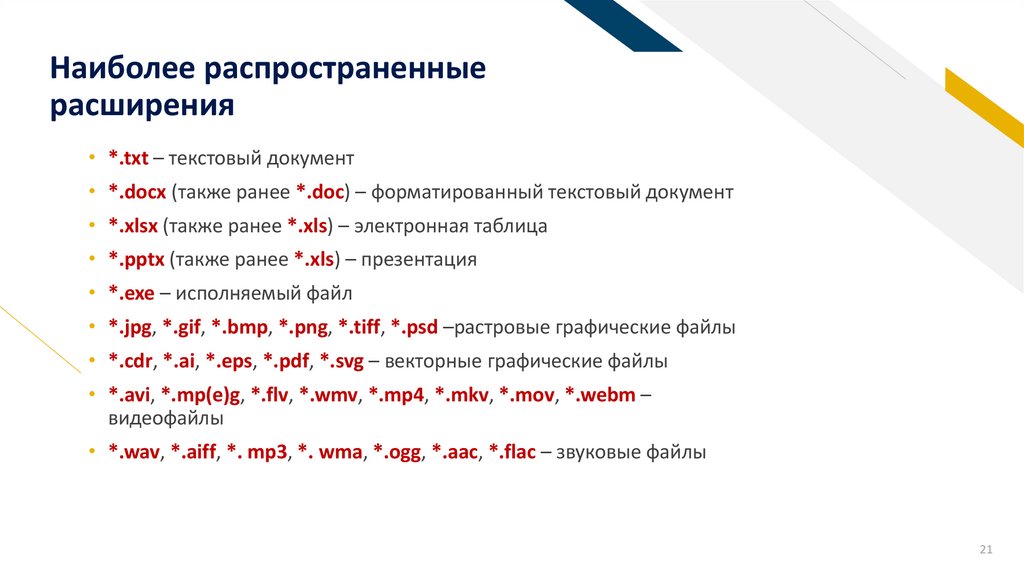 Наиболее распространенные расширения

• *.txt – текстовый документ
• *.docx (также ранее *.doc) – форматированный текстовый документ
• *.xlsx (также ранее *.xls) – электронная таблица
• *.pptx (также ранее *.xls) – презентация
• *.exe – исполняемый файл
• *.jpg, *.gif, *.bmp, *.png, *.tiff, *.psd –растровые графические файлы
• *.cdr, *.ai, *.eps, *.pdf, *.svg – векторные графические файлы
• *.avi, *.mp(e)g, *.flv, *.wmv, *.mp4, *.mkv, *.mov, *.webm – видеофайлы
• *.wav, *.aiff, *. mp3, *. wma, *.ogg, *.aac, *.flac – звуковые файлы

21